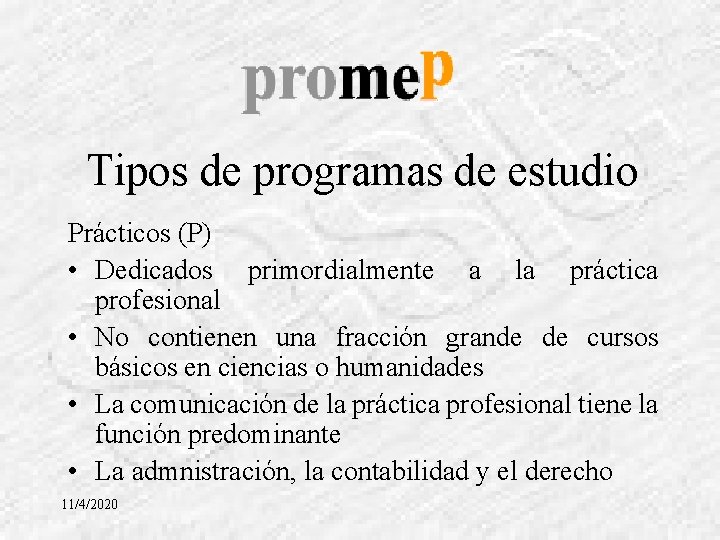 promeP

Tipos de programas de estudio

Prácticos (P)

• Dedicados primordialmente a la práctica profesional
• No contienen una fracción grande de cursos básicos en ciencias o humanidades
• La comunicación de la práctica profesional tiene la función predominante
• La admnistración, la contabilidad y el derecho

11/4/2020